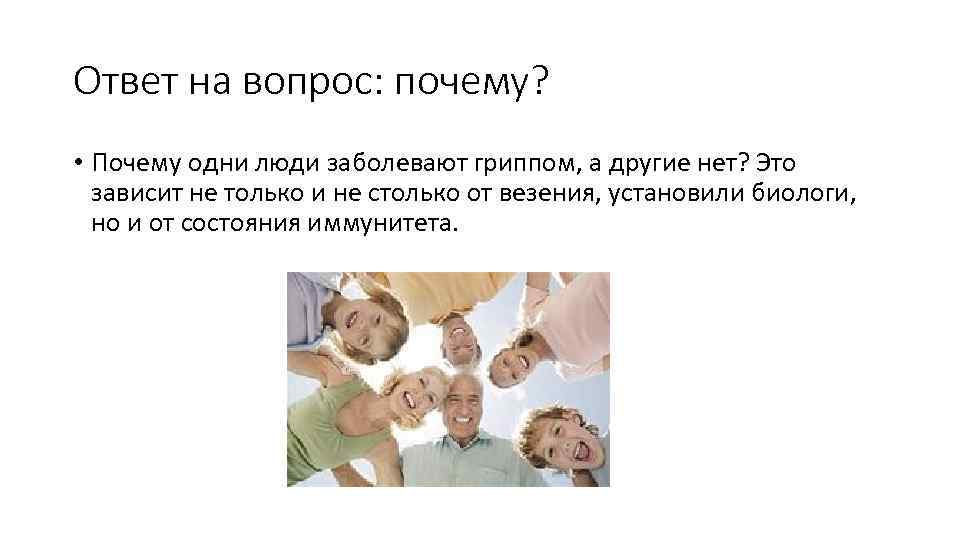 Ответ на вопрос: почему?

• Почему одни люди заболевают гриппом, а другие нет? Это зависит не только и не столько от везения, установили биологи, но и от состояния иммунитета.